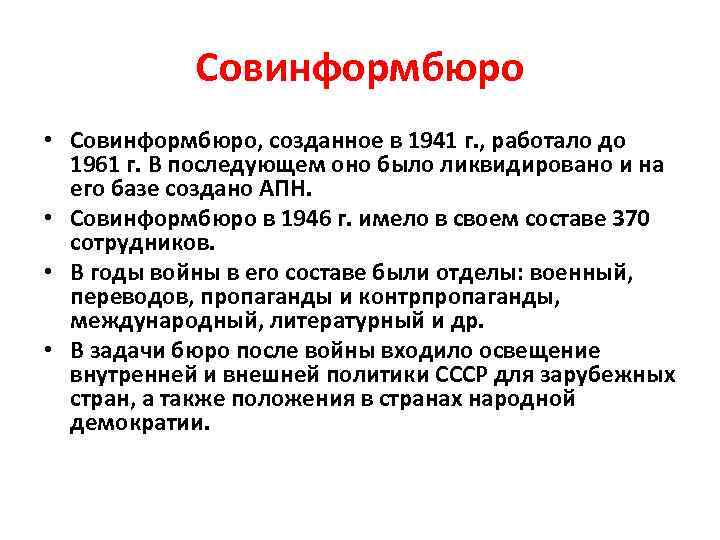 Совинформбюро

• Совинформбюро, созданное в 1941 г., работало до 1961 г. В последующем оно было ликвидировано и на его базе создано АПН.
• Совинформбюро в 1946 г. имело в своем составе 370 сотрудников.
• В годы войны в его составе были отделы: военный, переводов, пропаганды и контрпропаганды, международный, литературный и др.
• В задачи бюро после войны входило освещение внутренней и внешней политики СССР для зарубежных стран, а также положения в странах народной демократии.